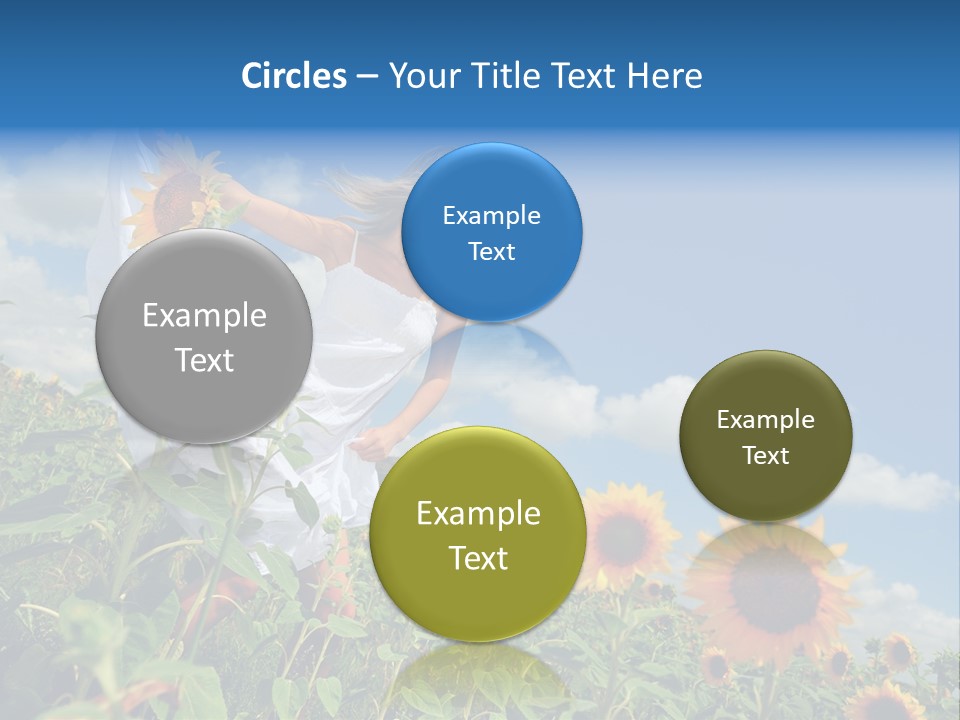 Circles – Your Title Text Here

Example Text

Example Text

Example Text

Example Text